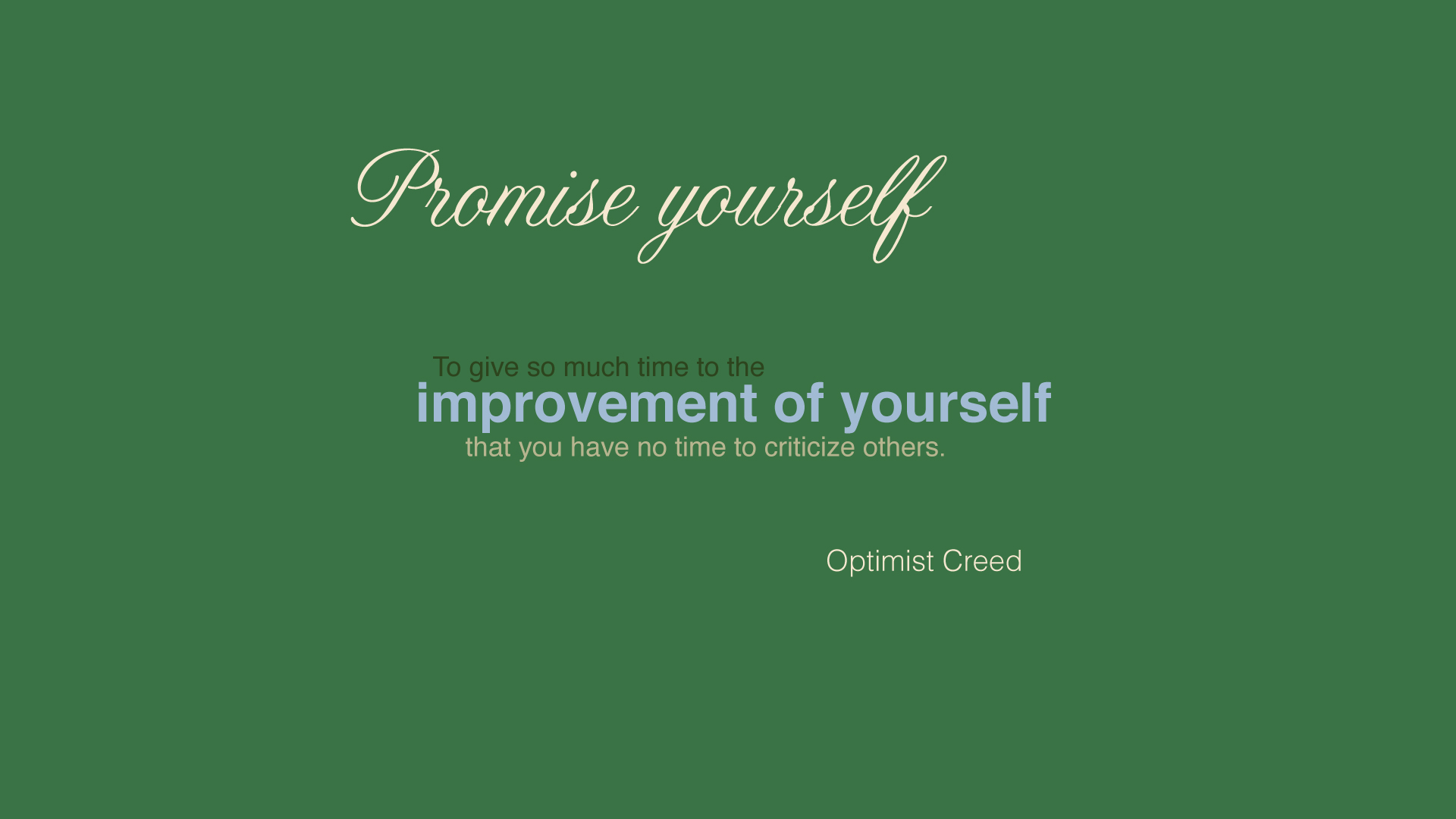 Promise yourself

To give so much time to the
improvement of yourself
that you have no time to criticize others.

Optimist Creed